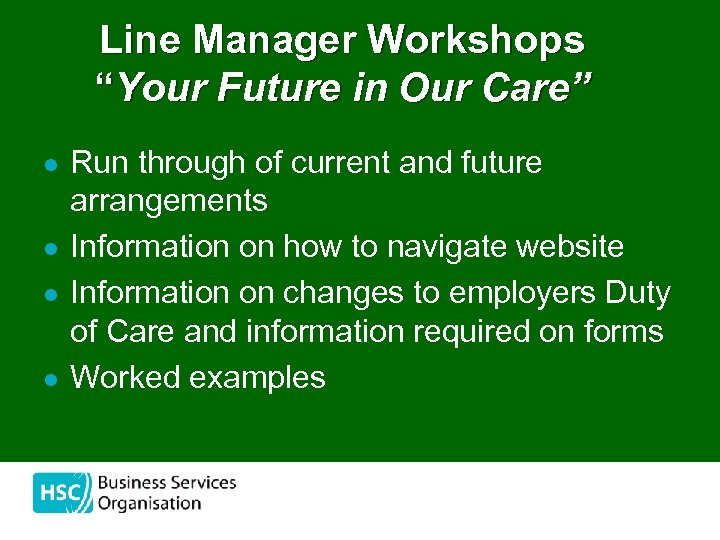 Line Manager Workshops
“Your Future in Our Care”

- Run through of current and future arrangements
- Information on how to navigate website
- Information on changes to employers Duty of Care and information required on forms
- Worked examples

HSC Business Services Organisation